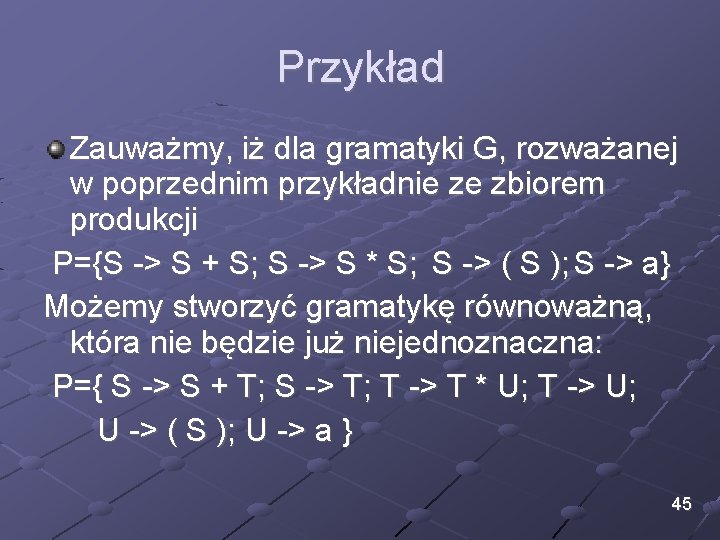 Przykład

Zauważmy, iż dla gramatyki G, rozważanej w poprzednim przykładnie ze zbiorem produkcji

P={S -> S + S; S -> S * S; S -> ( S ); S -> a}

Możemy stworzyć gramatykę równoważną, która nie będzie już niejednoznaczna:

P={ S -> S + T; S -> T; T -> T * U; T -> U; U -> ( S ); U -> a }

45